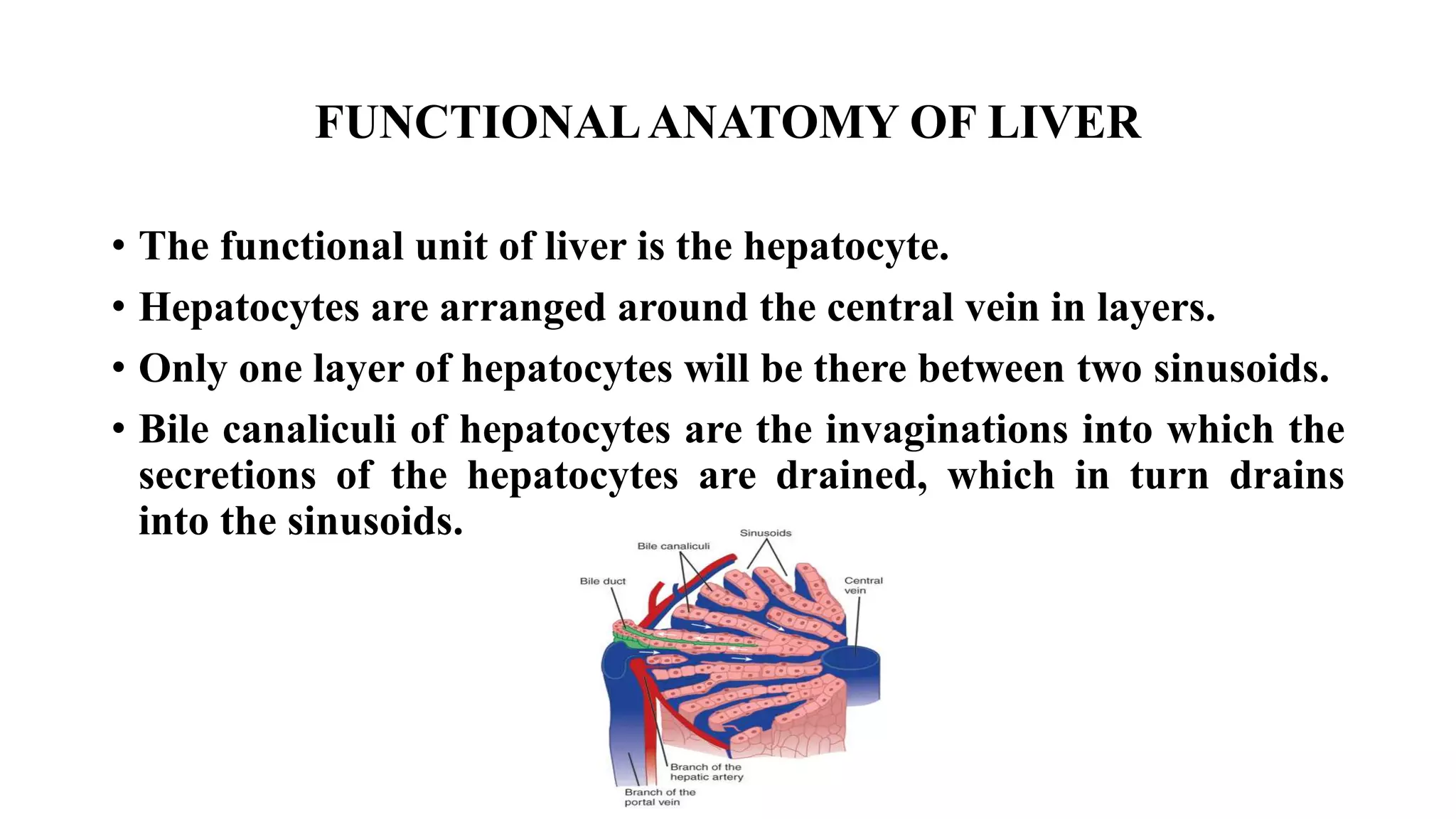 FUNCTIONAL ANATOMY OF LIVER

• The functional unit of liver is the hepatocyte.

• Hepatocytes are arranged around the central vein in layers.

• Only one layer of hepatocytes will be there between two sinusoids.

• Bile canaliculi of hepatocytes are the invaginations into which the secretions of the hepatocytes are drained, which in turn drains into the sinusoids.

Sinusoids
Bile canaliculi
Bile duct
Central vein
Branch of the hepatic artery
Branch of the portal vein